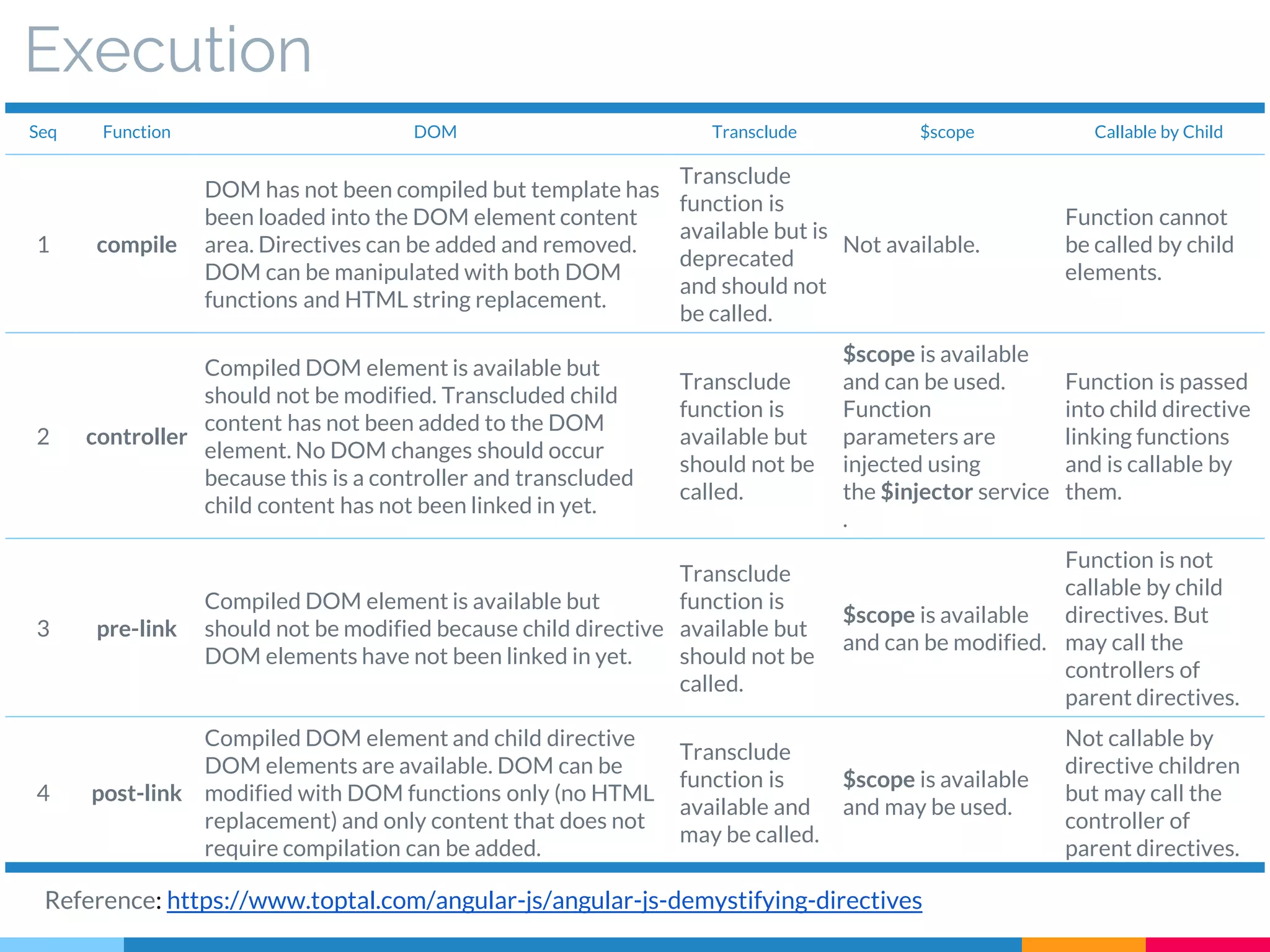 Execution

| Seq | Function | DOM | Transclude | \$scope | Callable by Child |
|---|---|---|---|---|---|
| 1 | compile | DOM has not been compiled but template has been loaded into the DOM element content area. Directives can be added and removed. DOM can be manipulated with both DOM functions and HTML string replacement. | Transclude function is available but is deprecated and should not be called. | Not available. | Function cannot be called by child elements. |
| 2 | controller | Compiled DOM element is available but should not be modified. Transcluded child content has not been added to the DOM element. No DOM changes should occur because this is a controller and transcluded child content has not been linked in yet. | Transclude function is available but should not be called. | \$scope is available and can be used. Function parameters are injected using the \$injector service . | Function is passed into child directive linking functions and is callable by them. |
| 3 | pre-link | Compiled DOM element is available but should not be modified because child directive DOM elements have not been linked in yet. | Transclude function is available but should not be called. | \$scope is available and can be modified. | Function is not callable by child directives. But may call the controllers of parent directives. |
| 4 | post-link | Compiled DOM element and child directive DOM elements are available. DOM can be modified with DOM functions only (no HTML replacement) and only content that does not require compilation can be added. | Transclude function is available and may be called. | \$scope is available and may be used. | Not callable by directive children but may call the controller of parent directives. |

Reference: https://www.toptal.com/angular-js/angular-js-demystifying-directives